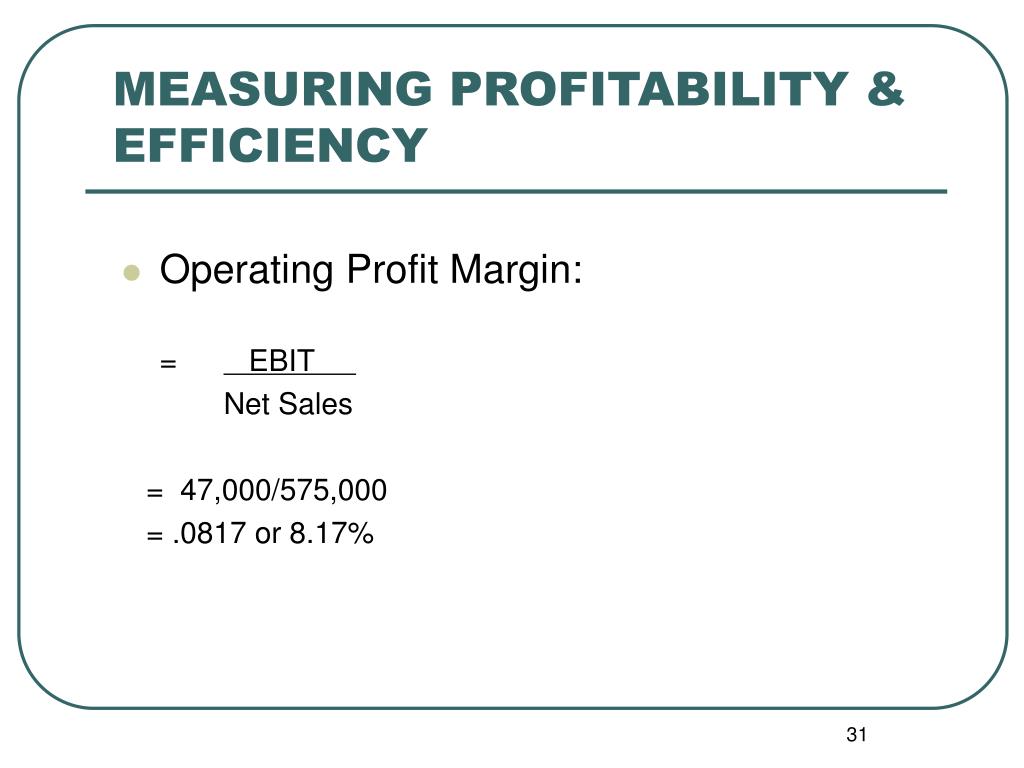 MEASURING PROFITABILITY & EFFICIENCY

Operating Profit Margin:

$= \frac{\text{EBIT}}{\text{Net Sales}}$

= 47,000/575,000
= .0817 or 8.17%

31